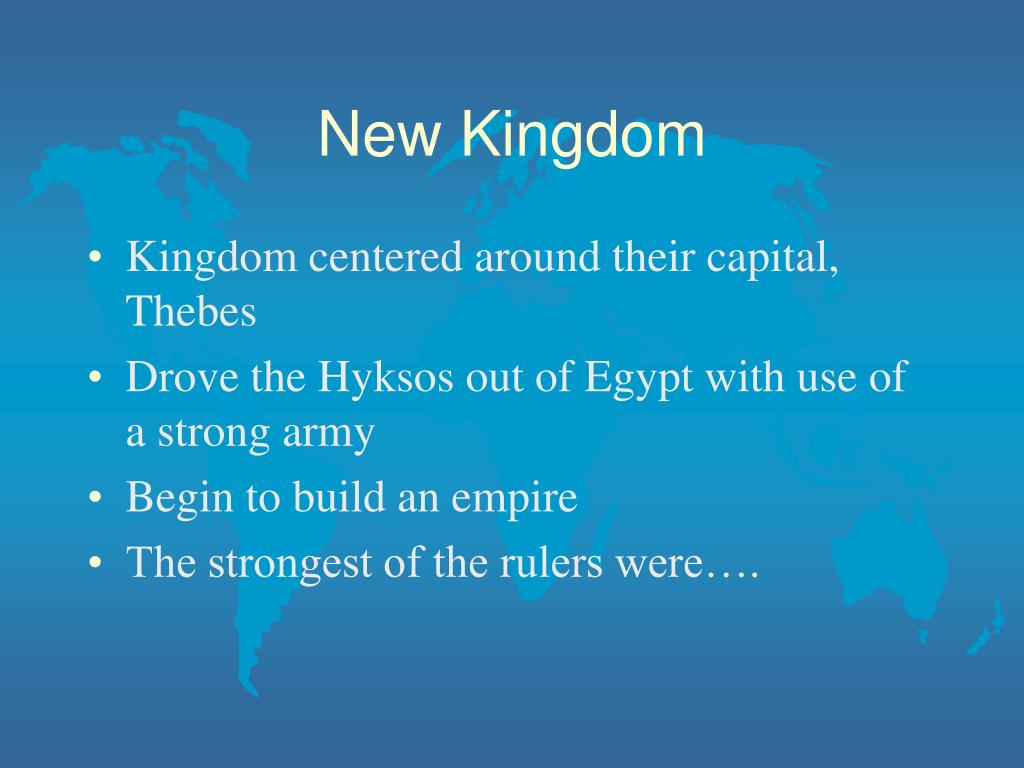 New Kingdom

• Kingdom centered around their capital, Thebes
• Drove the Hyksos out of Egypt with use of a strong army
• Begin to build an empire
• The strongest of the rulers were….